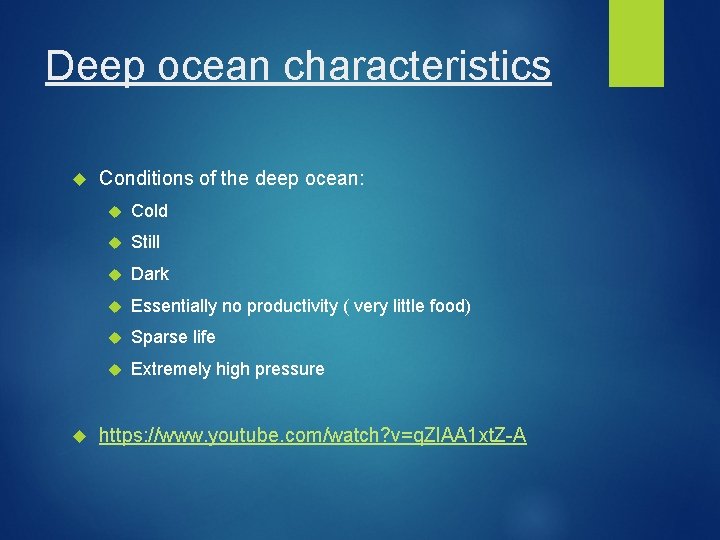 Deep ocean characteristics

Conditions of the deep ocean:

Cold

Still

Dark

Essentially no productivity ( very little food)

Sparse life

Extremely high pressure

https://www.youtube.com/watch?v=qZIAA1xtZ-A